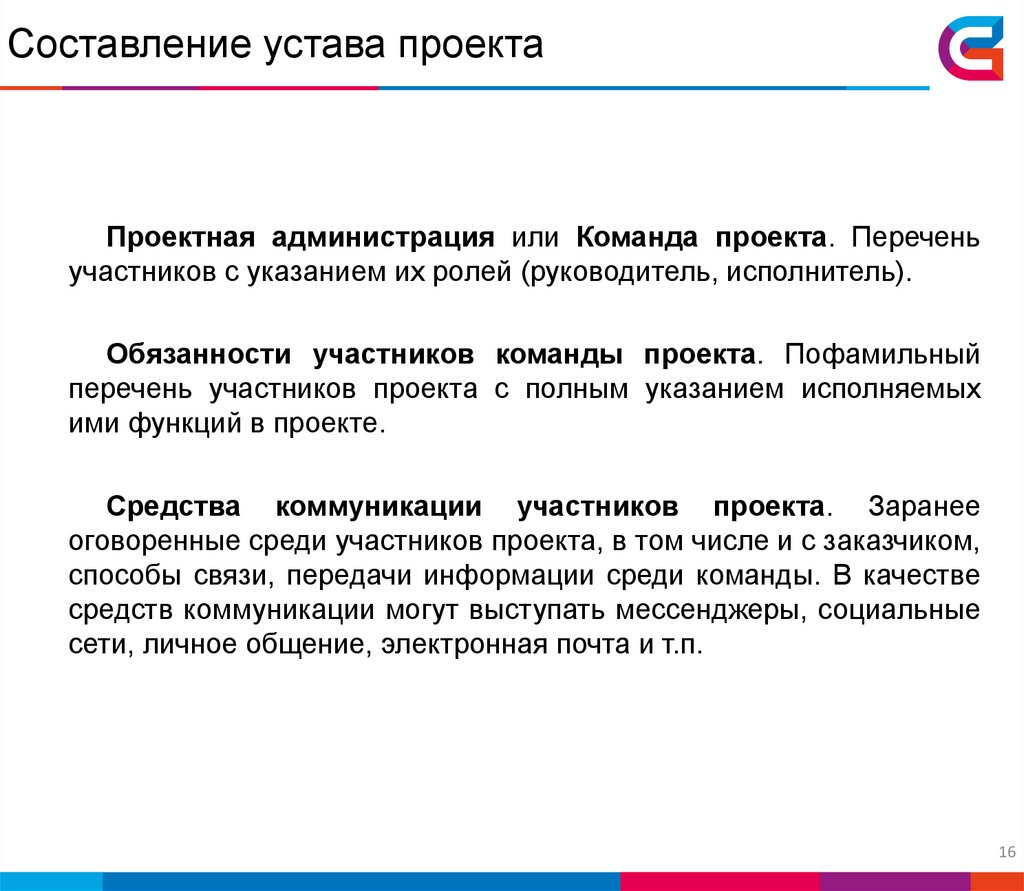 Составление устава проекта

Проектная администрация или Команда проекта. Перечень участников с указанием их ролей (руководитель, исполнитель).

Обязанности участников команды проекта. Пофамильный перечень участников проекта с полным указанием исполняемых ими функций в проекте.

Средства коммуникации участников проекта. Заранее оговоренные среди участников проекта, в том числе и с заказчиком, способы связи, передачи информации среди команды. В качестве средств коммуникации могут выступать мессенджеры, социальные сети, личное общение, электронная почта и т.п.

16